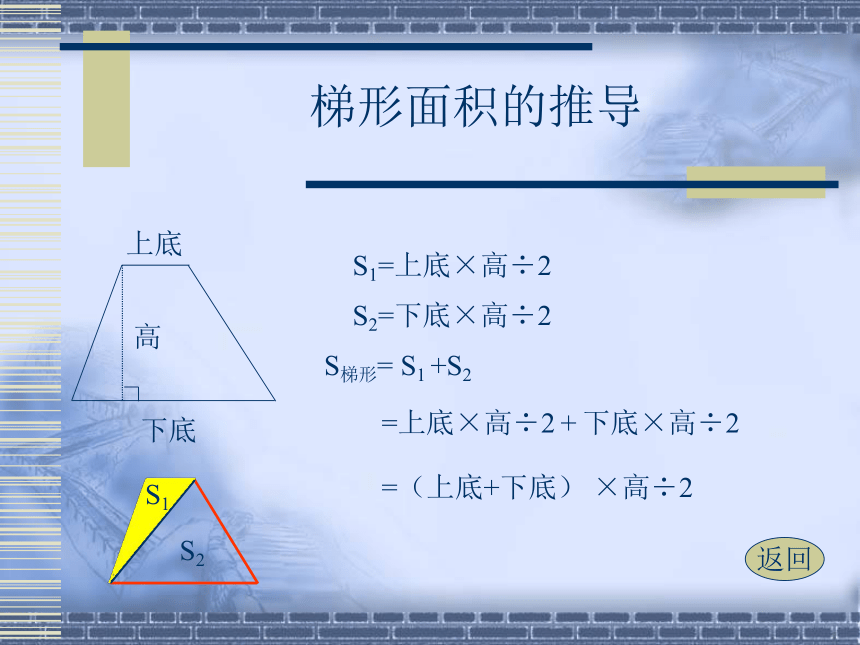 梯形面积的推导

上底

高

下底

$S_1$

$S_2$

$S_1$=上底×高÷2

$S_2$=下底×高÷2

$S_{梯形}$= $S_1$ +$S_2$

=上底×高÷2 + 下底×高÷2

=（上底+下底） ×高÷2

返回